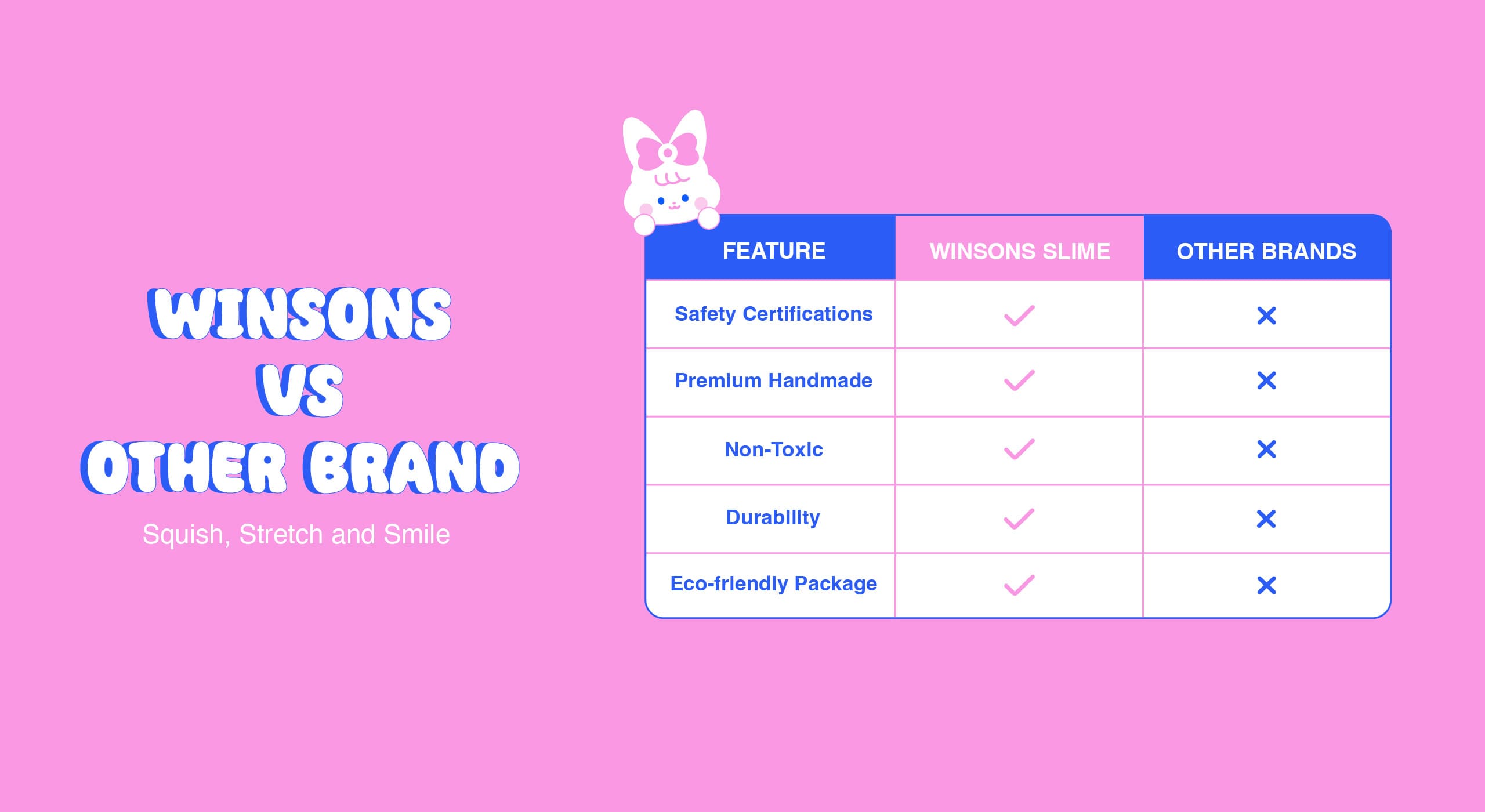 WINSONS
VS
OTHER BRAND

Squish, Stretch and Smile

| FEATURE | WINSONS SLIME | OTHER BRANDS |
|---|---|---|
| Safety Certifications | ✓ | ✕ |
| Premium Handmade | ✓ | ✕ |
| Non-Toxic | ✓ | ✕ |
| Durability | ✓ | ✕ |
| Eco-friendly Package | ✓ | ✕ |